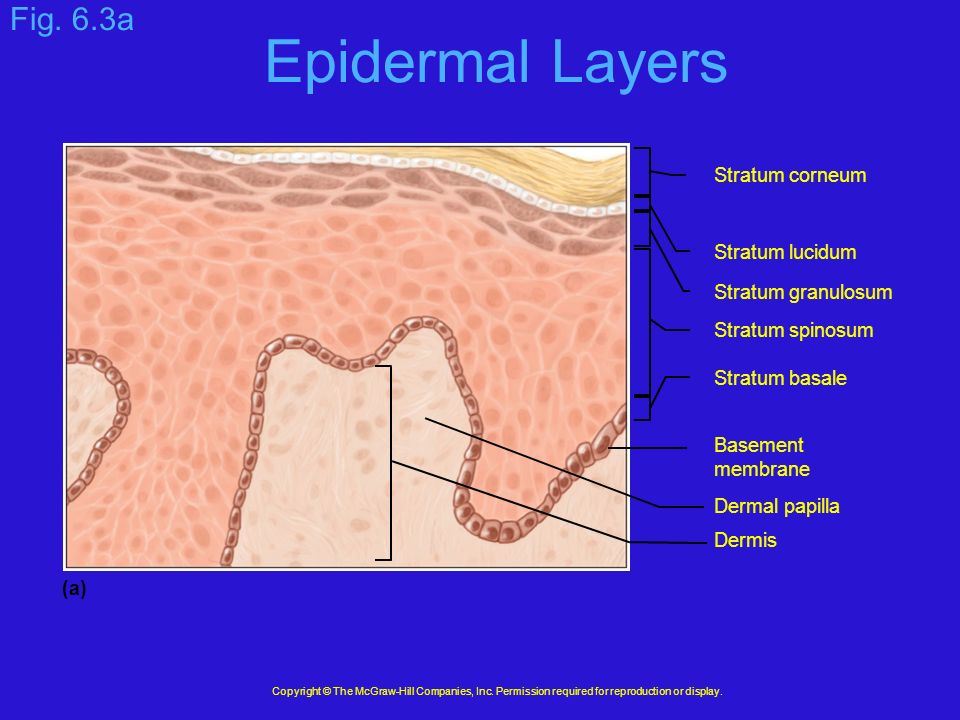 Fig. 6.3a

Epidermal Layers

Stratum corneum

Stratum lucidum

Stratum granulosum

Stratum spinosum

Stratum basale

Basement membrane

Dermal papilla

Dermis

(a)

Copyright © The McGraw-Hill Companies, Inc. Permission required for reproduction or display.